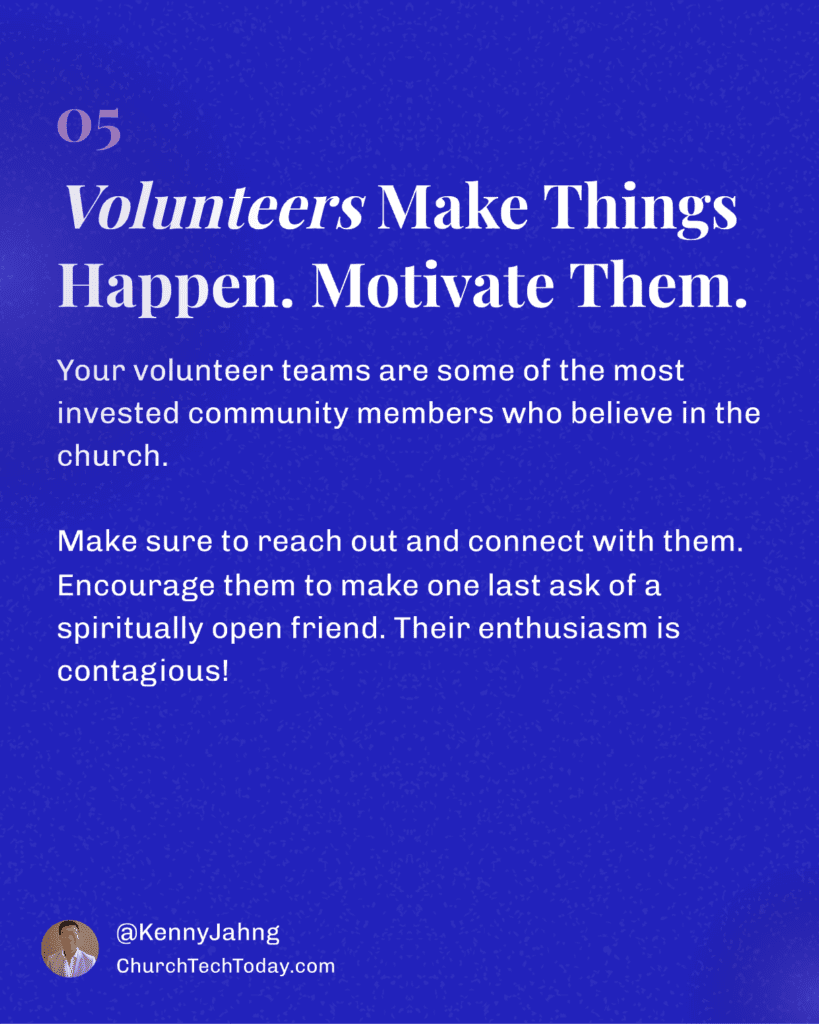 05

Volunteers Make Things Happen. Motivate Them.

Your volunteer teams are some of the most invested community members who believe in the church.

Make sure to reach out and connect with them. Encourage them to make one last ask of a spiritually open friend. Their enthusiasm is contagious!

@KennyJahng
ChurchTechToday.com